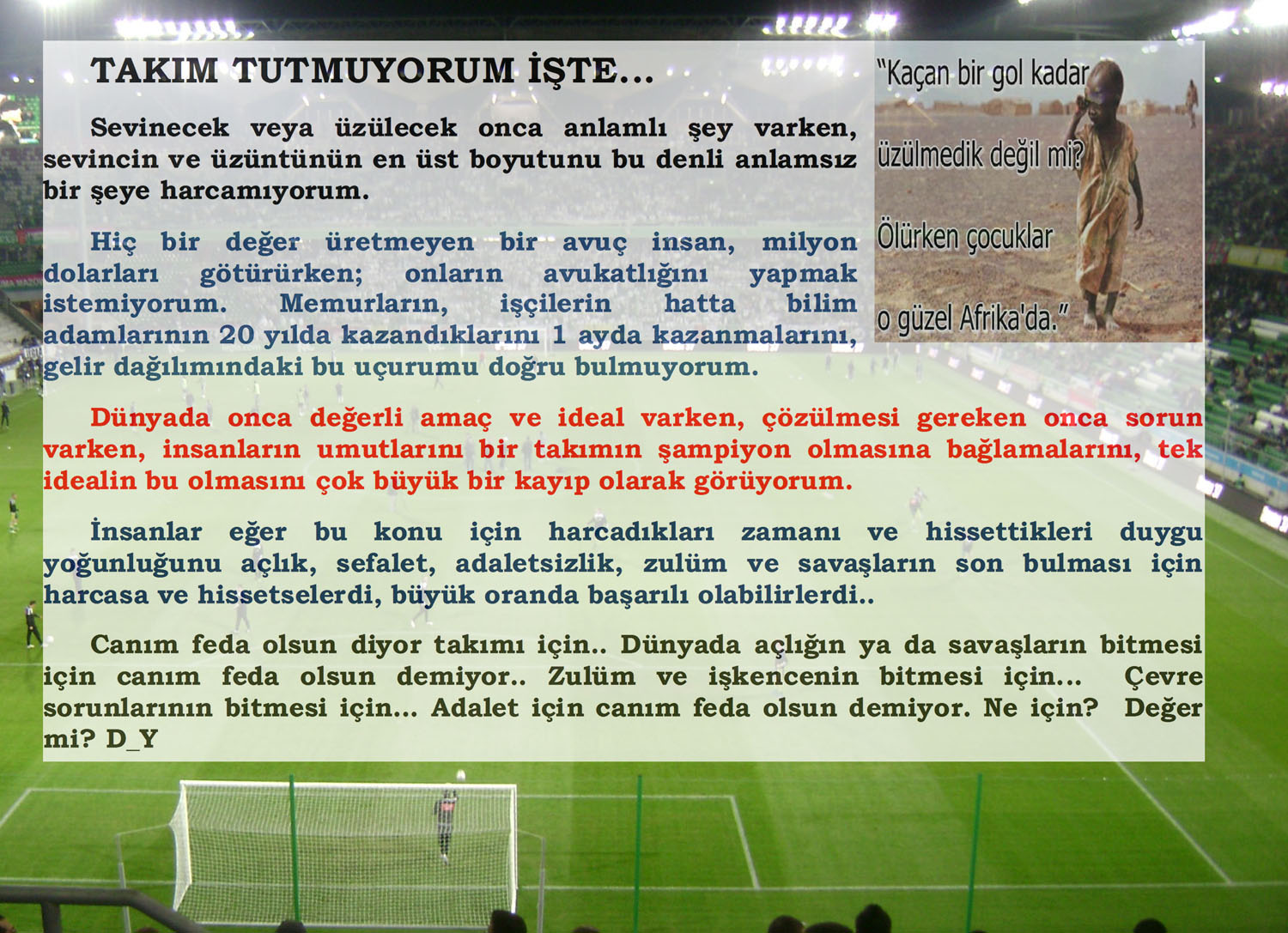 TAKIM TUTMUYORUM İŞTE...

Sevinecek veya üzülecek onca anlamlı şey varken, sevincin ve üzüntünün en üst boyutunu bu denli anlamsız bir şeye harcamıyorum.

Hiç bir değer üretmeyen bir avuç insan, milyon dolarları götürürken; onların avukatlığını yapmak istemiyorum. Memurların, işçilerin hatta bilim adamlarının 20 yılda kazandıklarını 1 ayda kazanmalarını, gelir dağılımındaki bu uçurumu doğru bulmuyorum.

"Kaçan bir gol kadar üzülmedik değil mi? Ölürken çocuklar o güzel Afrika'da."

Dünyada onca değerli amaç ve ideal varken, çözülmesi gereken onca sorun varken, insanların umutlarını bir takımın şampiyon olmasına bağlamalarını, tek idealin bu olmasını çok büyük bir kayıp olarak görüyorum.

İnsanlar eğer bu konu için harcadıkları zamanı ve hissettikleri duygu yoğunluğunu açlık, sefalet, adaletsizlik, zulüm ve savaşların son bulması için harcasa ve hissetselerdi, büyük oranda başarılı olabilirlerdi..

Canım feda olsun diyor takımı için.. Dünyada açlığın ya da savaşların bitmesi için canım feda olsun demiyor.. Zulüm ve işkencenin bitmesi için... Çevre sorunlarının bitmesi için... Adalet için canım feda olsun demiyor. Ne için? Değer mi? D_Y